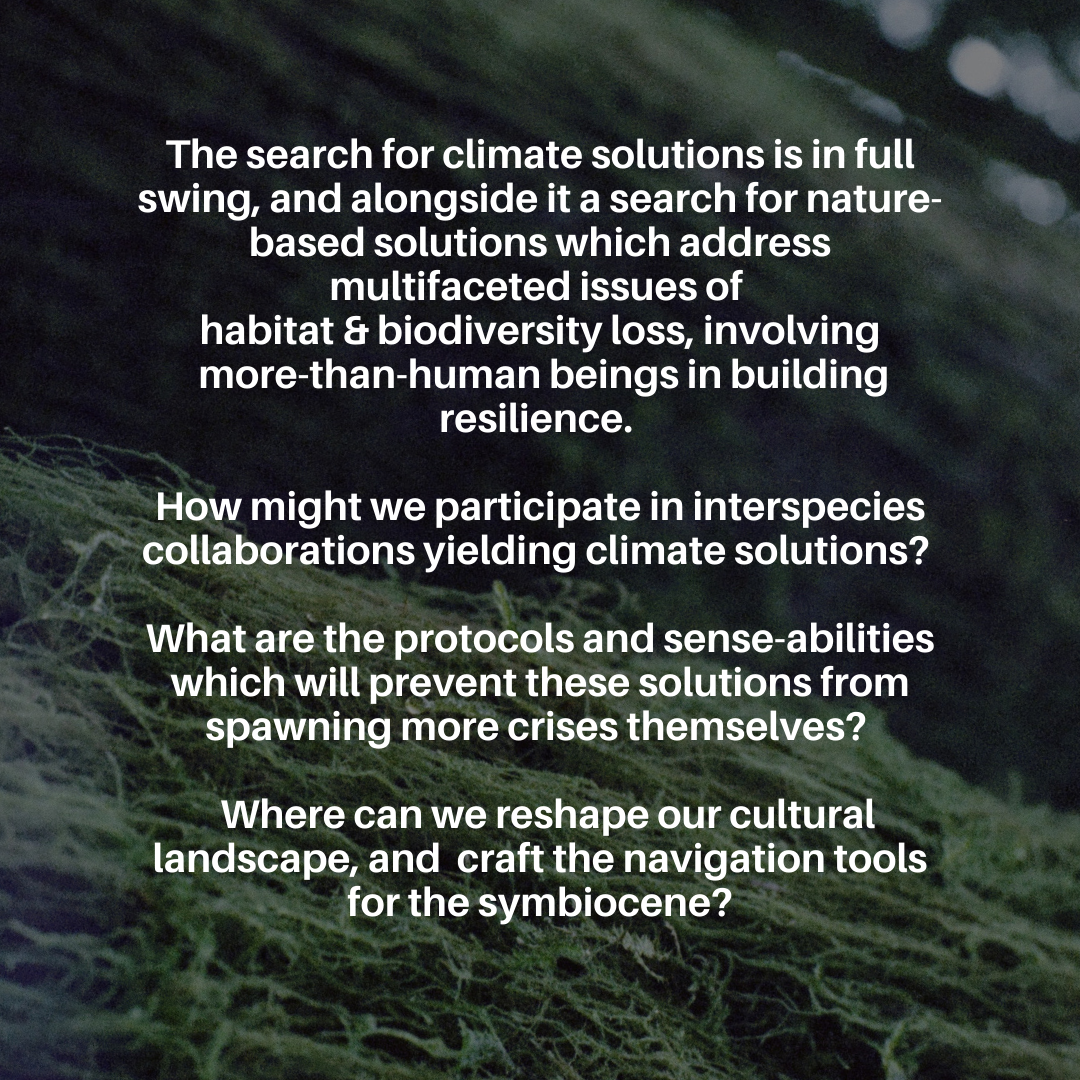 The search for climate solutions is in full swing, and alongside it a search for nature-based solutions which address multifaceted issues of habitat & biodiversity loss, involving more-than-human beings in building resilience.

How might we participate in interspecies collaborations yielding climate solutions?

What are the protocols and sense-abilities which will prevent these solutions from spawning more crises themselves?

Where can we reshape our cultural landscape, and craft the navigation tools for the symbiocene?